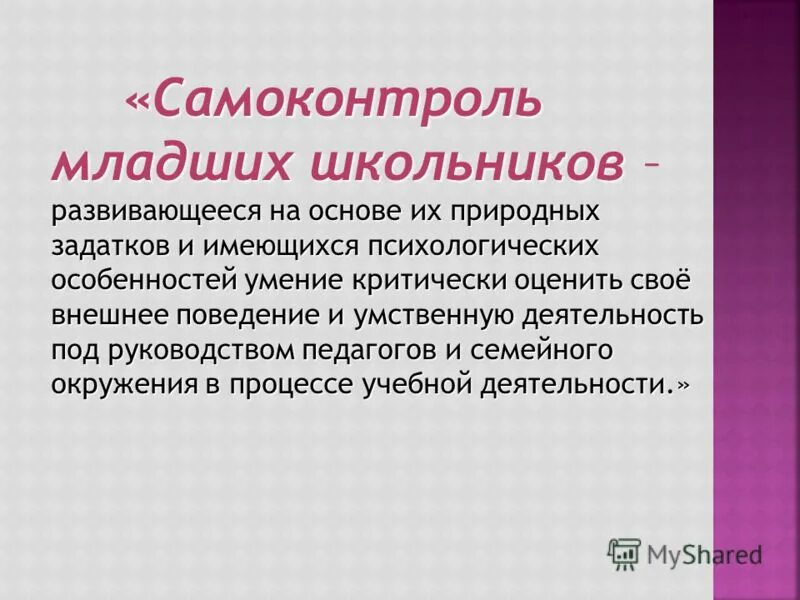 «Самоконтроль младших школьников – развивающееся на основе их природных задатков и имеющихся психологических особенностей умение критически оценить своё внешнее поведение и умственную деятельность под руководством педагогов и семейного окружения в процессе учебной деятельности.»

MyShared